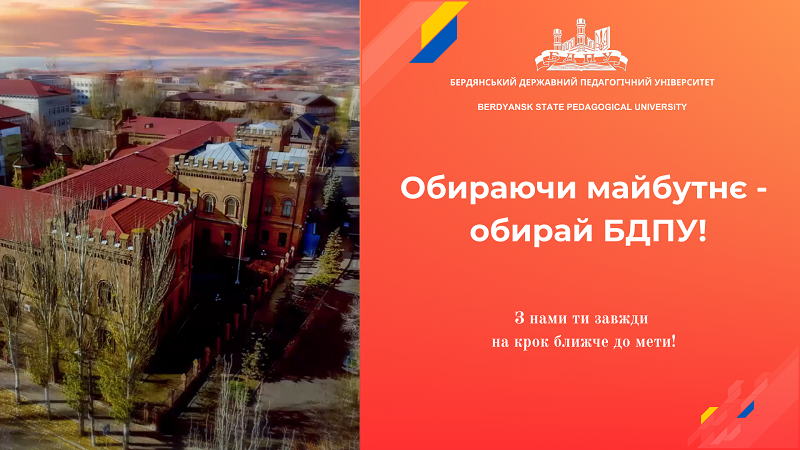 БДПУ

БЕРДЯНСЬКИЙ ДЕРЖАВНИЙ ПЕДАГОГІЧНИЙ УНІВЕРСИТЕТ

BERDYANSK STATE PEDAGOGICAL UNIVERSITY

Обираючи майбутнє - обирай БДПУ!

З нами ти завжди на крок ближче до мети!